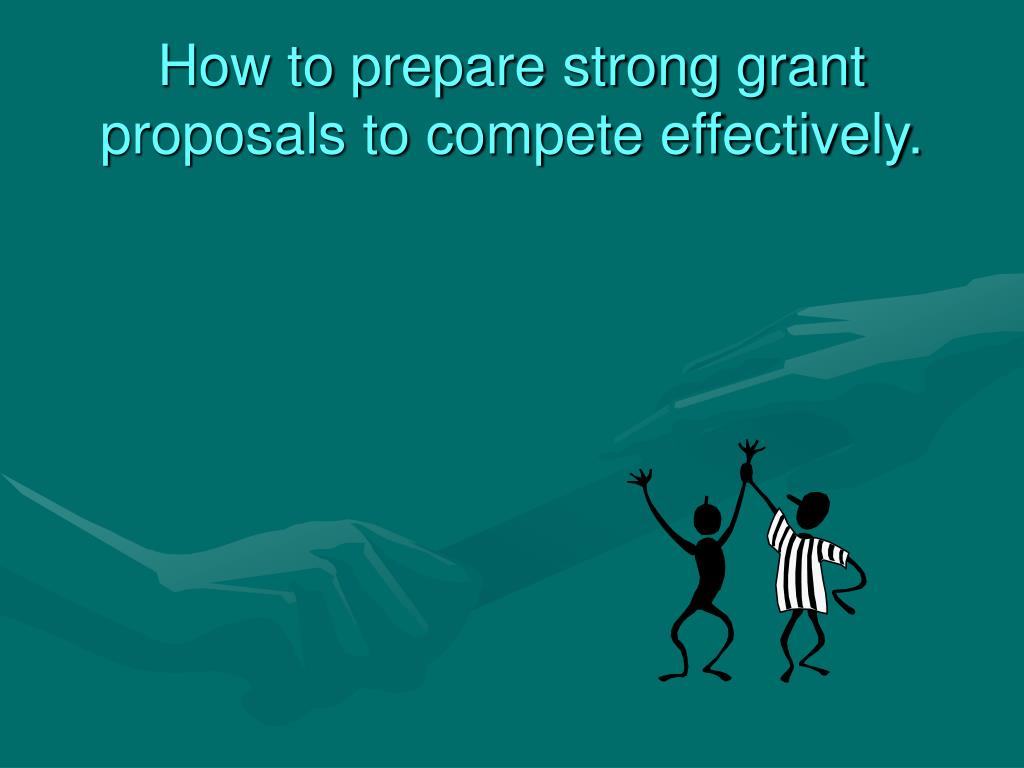 How to prepare strong grant proposals to compete effectively.